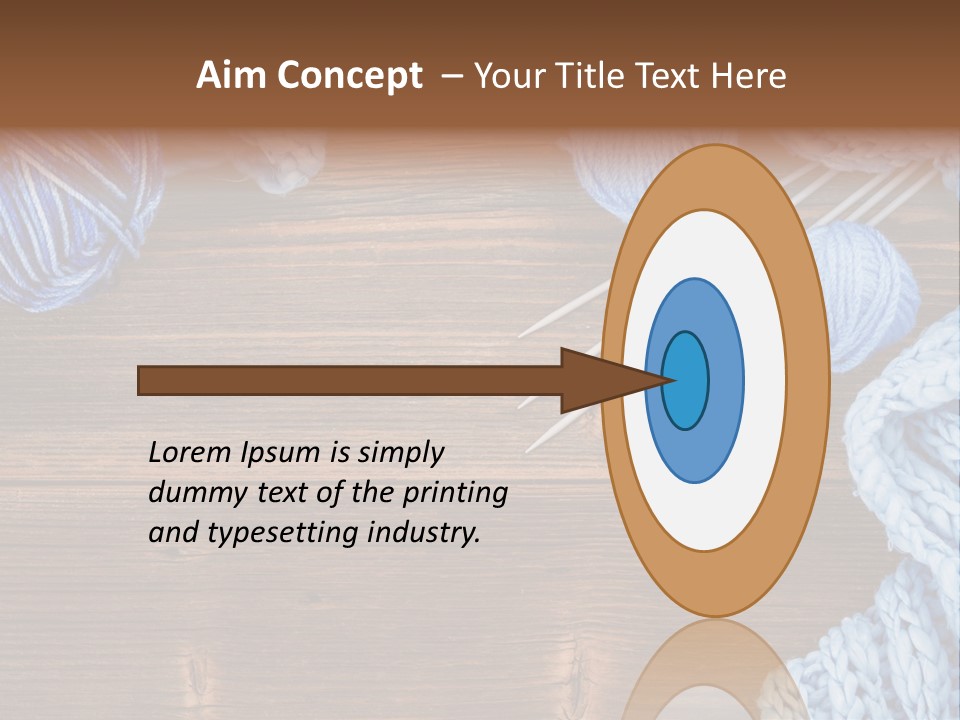 Aim Concept – Your Title Text Here

Lorem Ipsum is simply dummy text of the printing and typesetting industry.